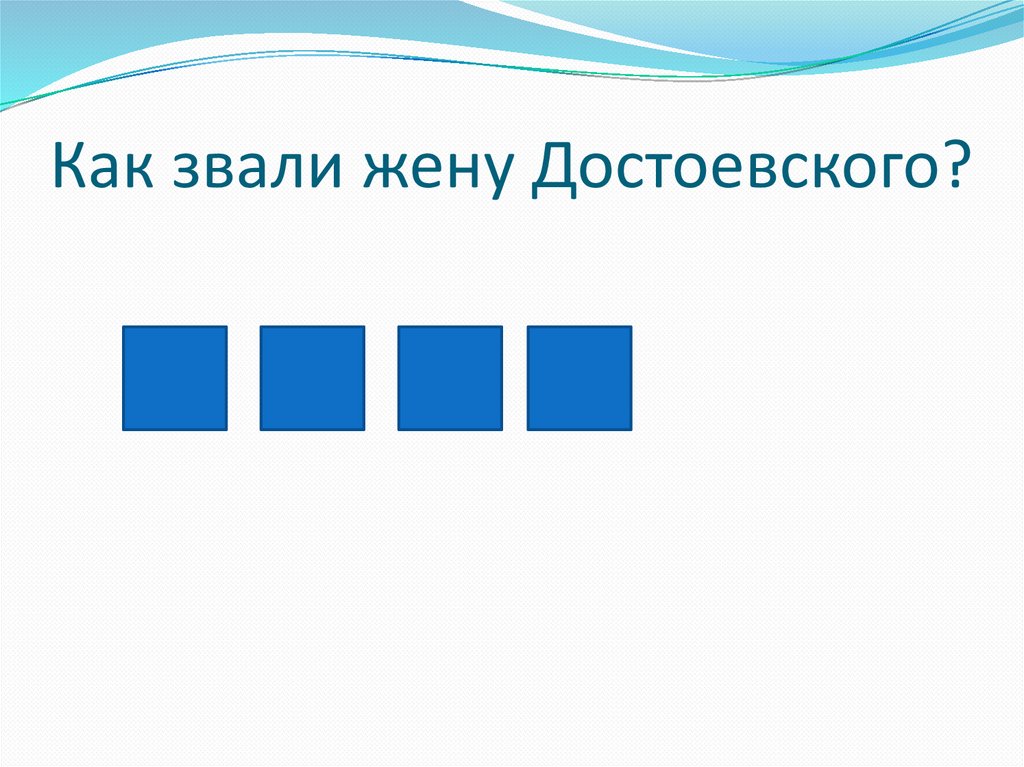 Как звали жену Достоевского?